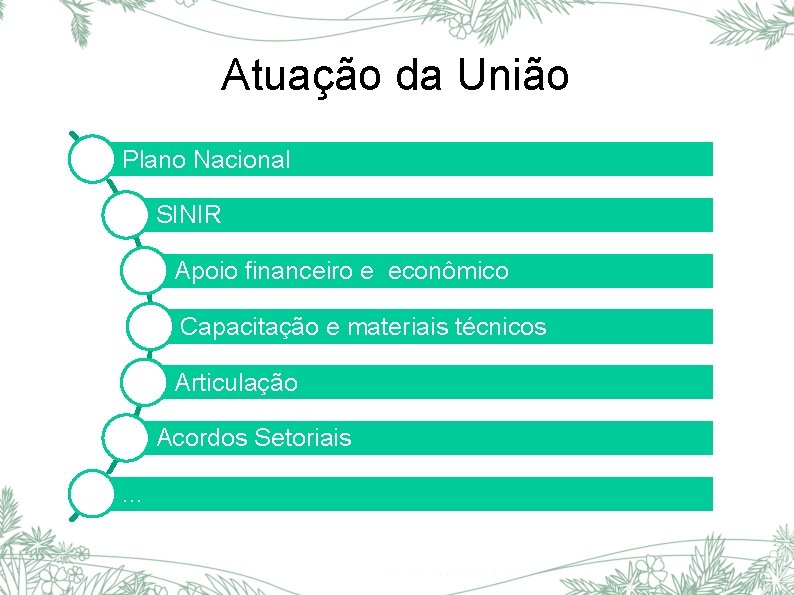 Atuação da União

Plano Nacional

SINIR

Apoio financeiro e econômico

Capacitação e materiais técnicos

Articulação

Acordos Setoriais

...